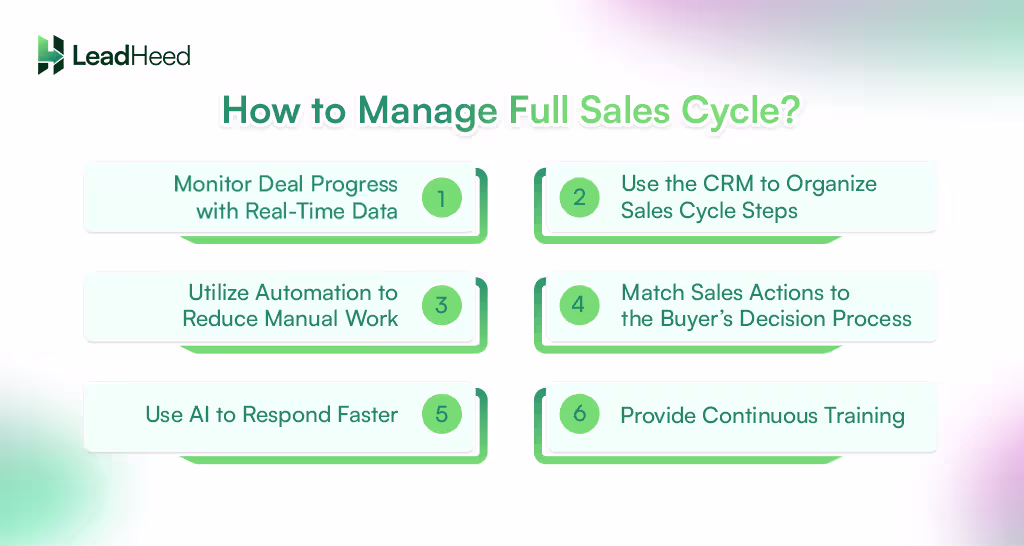 LeadHeed

How to Manage Full Sales Cycle?

Monitor Deal Progress with Real-Time Data 1

2 Use the CRM to Organize Sales Cycle Steps

Utilize Automation to Reduce Manual Work 3

4 Match Sales Actions to the Buyer's Decision Process

Use AI to Respond Faster 5

6 Provide Continuous Training